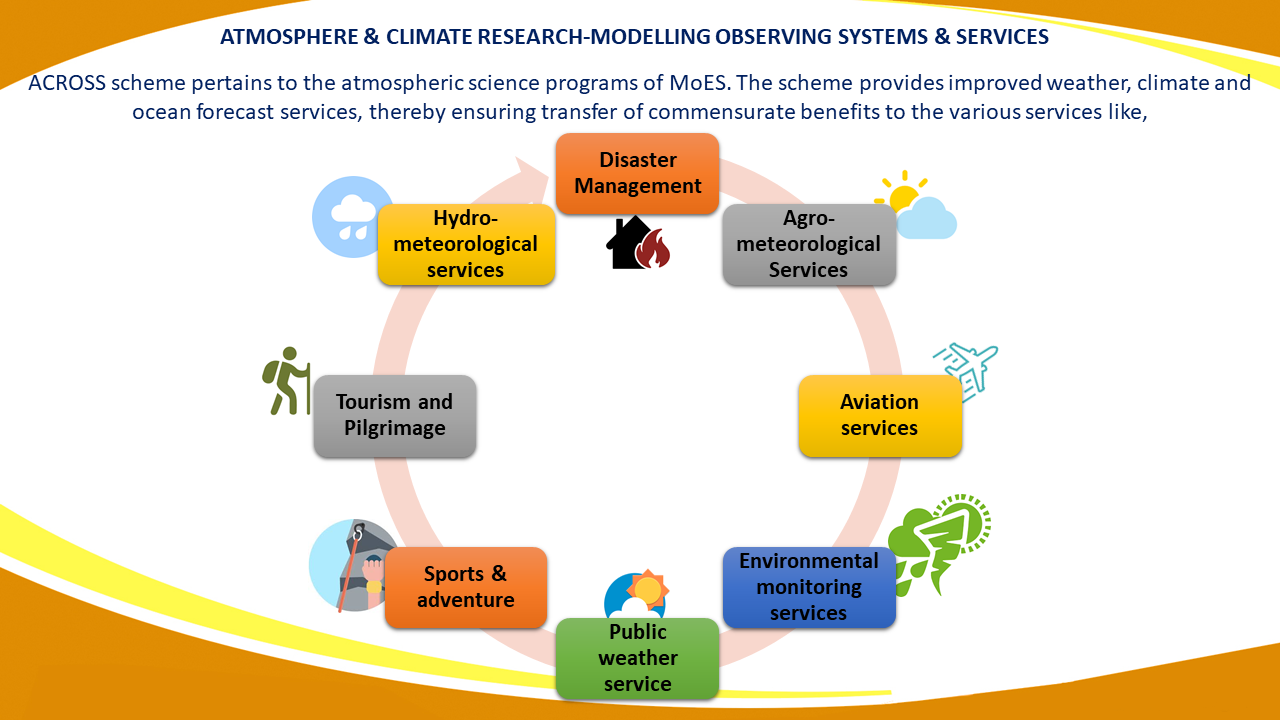 ATMOSPHERE & CLIMATE RESEARCH-MODELLING OBSERVING SYSTEMS & SERVICES

ACROSS scheme pertains to the atmospheric science programs of MoES. The scheme provides improved weather, climate and ocean forecast services, thereby ensuring transfer of commensurate benefits to the various services like,

Disaster Management

Agro-meteorological Services

Aviation services

Environmental monitoring services

Public weather service

Sports & adventure

Tourism and Pilgrimage

Hydro-meteorological services